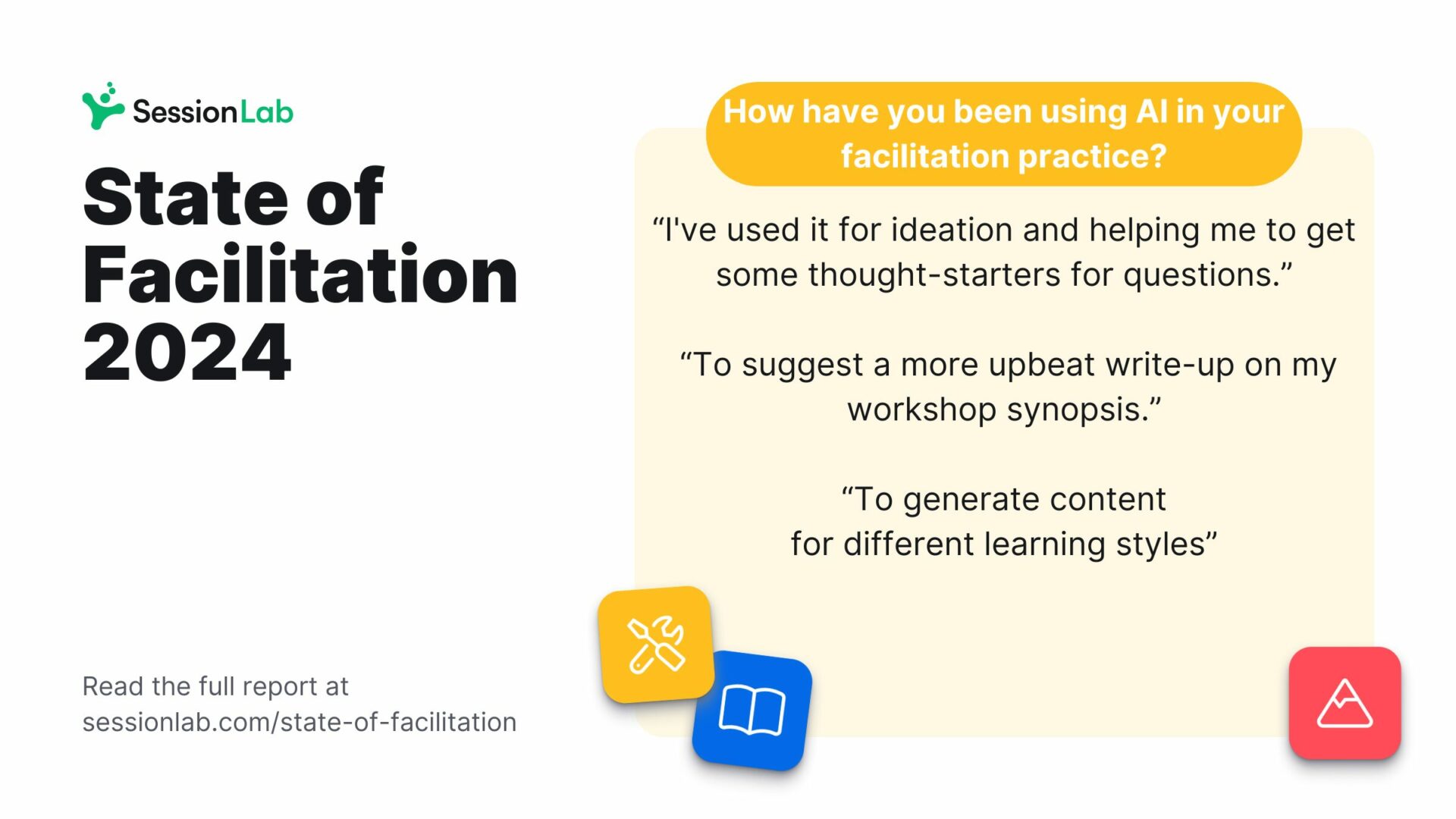 SessionLab

State of Facilitation 2024

Read the full report at sessionlab.com/state-of-facilitation

How have you been using AI in your facilitation practice?

“I've used it for ideation and helping me to get some thought-starters for questions.”

“To suggest a more upbeat write-up on my workshop synopsis.”

“To generate content for different learning styles”